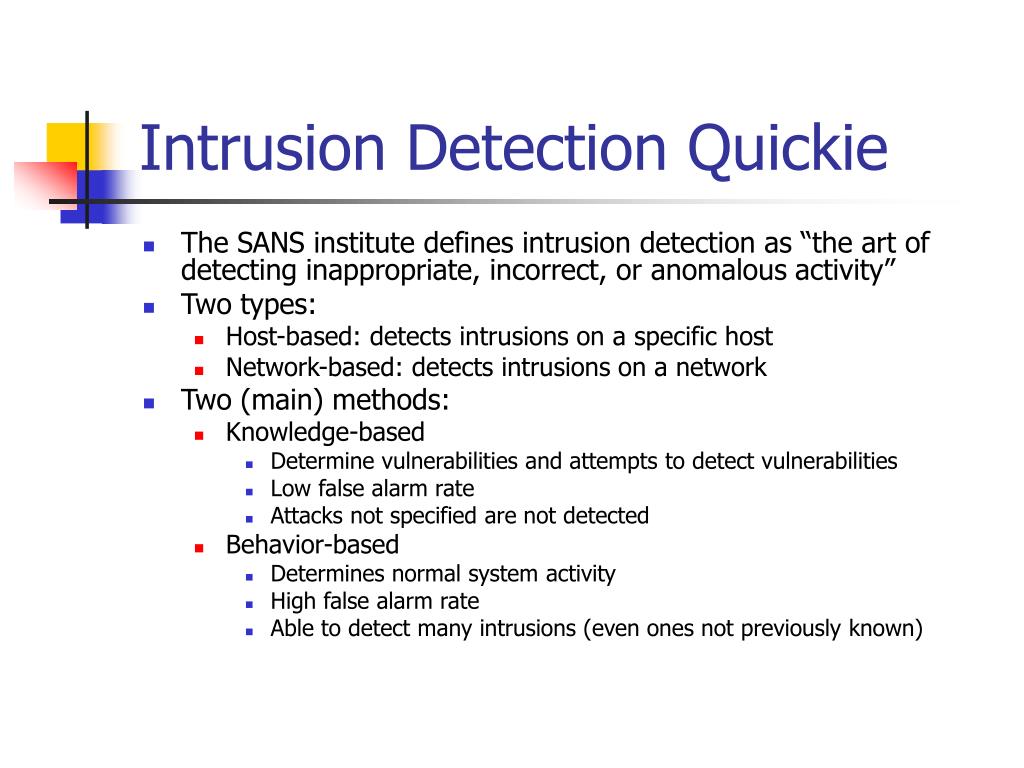 Intrusion Detection Quickie

- The SANS institute defines intrusion detection as “the art of detecting inappropriate, incorrect, or anomalous activity”
- Two types:
  - Host-based: detects intrusions on a specific host
  - Network-based: detects intrusions on a network
- Two (main) methods:
  - Knowledge-based
    - Determine vulnerabilities and attempts to detect vulnerabilities
    - Low false alarm rate
    - Attacks not specified are not detected
  - Behavior-based
    - Determines normal system activity
    - High false alarm rate
    - Able to detect many intrusions (even ones not previously known)